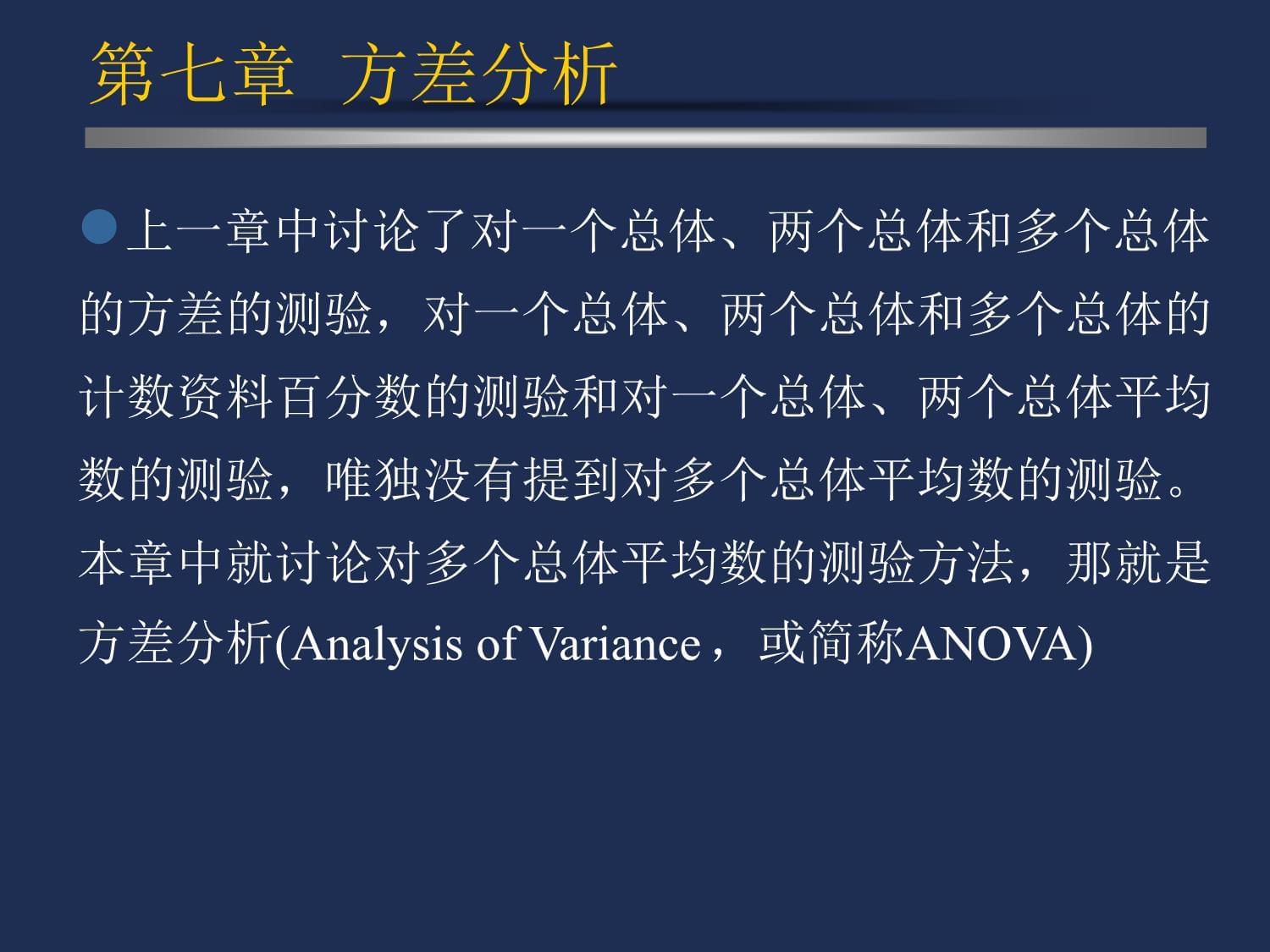 第七章 方差分析

上一章中讨论了对一个总体、两个总体和多个总体的方差的测验，对一个总体、两个总体和多个总体的计数资料百分数的测验和对一个总体、两个总体平均数的测验，唯独没有提到对多个总体平均数的测验。本章中就讨论对多个总体平均数的测验方法，那就是方差分析(Analysis of Variance，或简称ANOVA)